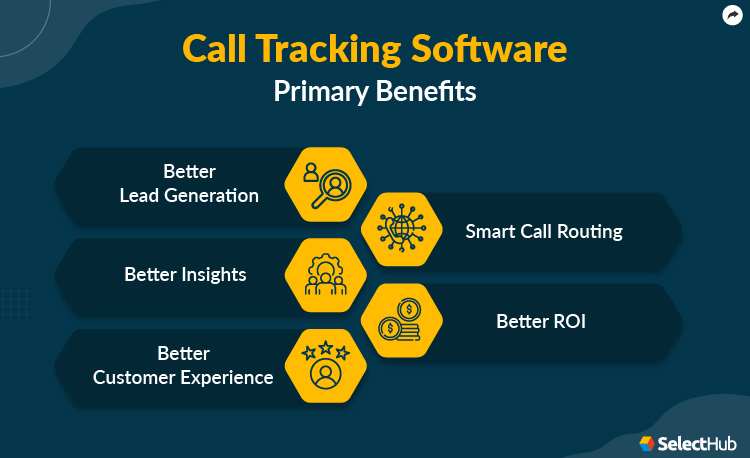 Call Tracking Software
Primary Benefits

Better
Lead Generation

Smart Call Routing

Better Insights

Better ROI

Better
Customer Experience

SelectHub